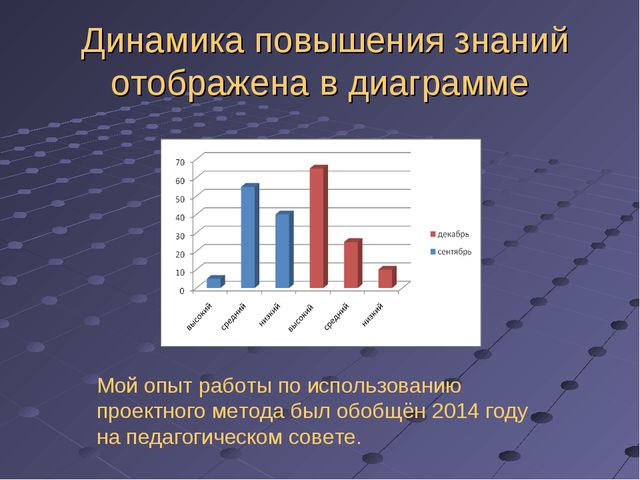 Динамика повышения знаний отображена в диаграмме

70
60
50
40
30
20
10
0

высокий
средний
низкий
высокий
средний
низкий

декабрь
сентябрь

Мой опыт работы по использованию проектного метода был обобщён 2014 году на педагогическом совете.